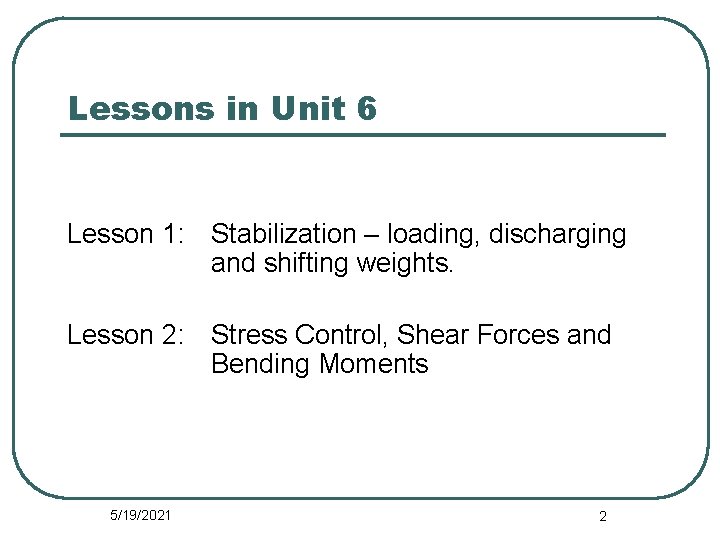 Lessons in Unit 6

Lesson 1: Stabilization – loading, discharging and shifting weights.

Lesson 2: Stress Control, Shear Forces and Bending Moments

5/19/2021

2